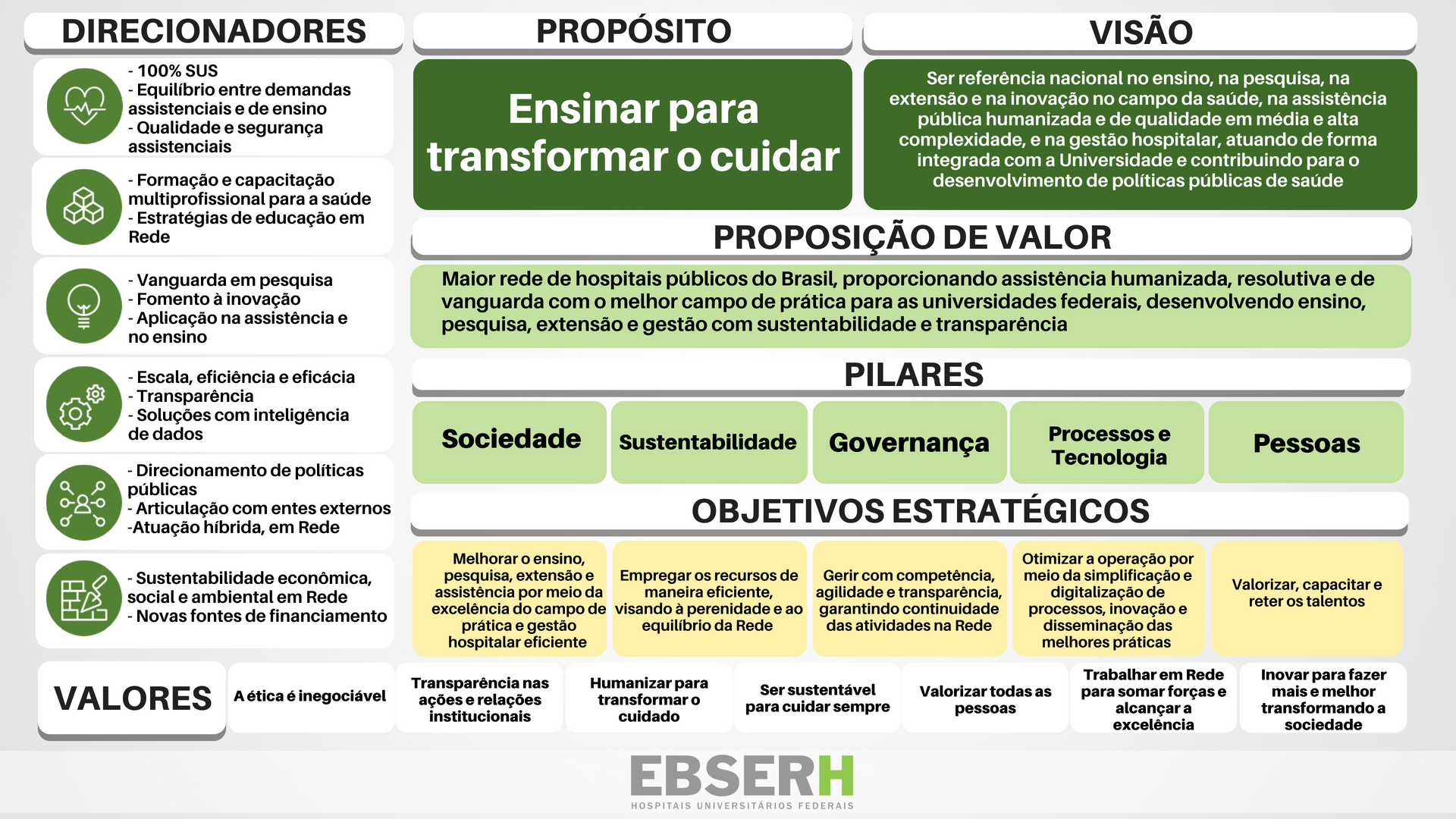 DIRECIONADORES

- 100% SUS
- Equilíbrio entre demandas assistenciais e de ensino
- Qualidade e segurança assistenciais

- Formação e capacitação multiprofissional para a saúde
- Estratégias de educação em Rede

- Vanguarda em pesquisa
- Fomento à inovação
- Aplicação na assistência e no ensino

- Escala, eficiência e eficácia
- Transparência
- Soluções com inteligência de dados

- Direcionamento de políticas públicas
- Articulação com entes externos
-Atuação híbrida, em Rede

- Sustentabilidade econômica, social e ambiental em Rede
- Novas fontes de financiamento

PROPÓSITO

Ensinar para transformar o cuidar

VISÃO

Ser referência nacional no ensino, na pesquisa, na extensão e na inovação no campo da saúde, na assistência pública humanizada e de qualidade em média e alta complexidade, e na gestão hospitalar, atuando de forma integrada com a Universidade e contribuindo para o desenvolvimento de políticas públicas de saúde

PROPOSIÇÃO DE VALOR

Maior rede de hospitais públicos do Brasil, proporcionando assistência humanizada, resolutiva e de vanguarda com o melhor campo de prática para as universidades federais, desenvolvendo ensino, pesquisa, extensão e gestão com sustentabilidade e transparência

PILARES

Sociedade

Sustentabilidade

Governança

Processos e Tecnologia

Pessoas

OBJETIVOS ESTRATÉGICOS

Melhorar o ensino, pesquisa, extensão e assistência por meio da excelência do campo de prática e gestão hospitalar eficiente

Empregar os recursos de maneira eficiente, visando à perenidade e ao equilíbrio da Rede

Gerir com competência, agilidade e transparência, garantindo continuidade das atividades na Rede

Otimizar a operação por meio da simplificação e digitalização de processos, inovação e disseminação das melhores práticas

Valorizar, capacitar e reter os talentos

VALORES

A ética é inegociável

Transparência nas ações e relações institucionais

Humanizar para transformar o cuidado

Ser sustentável para cuidar sempre

Valorizar todas as pessoas

Trabalhar em Rede para somar forças e alcançar a excelência

Inovar para fazer mais e melhor transformando a sociedade

EBSERH
HOSPITAIS UNIVERSITÁRIOS FEDERAIS